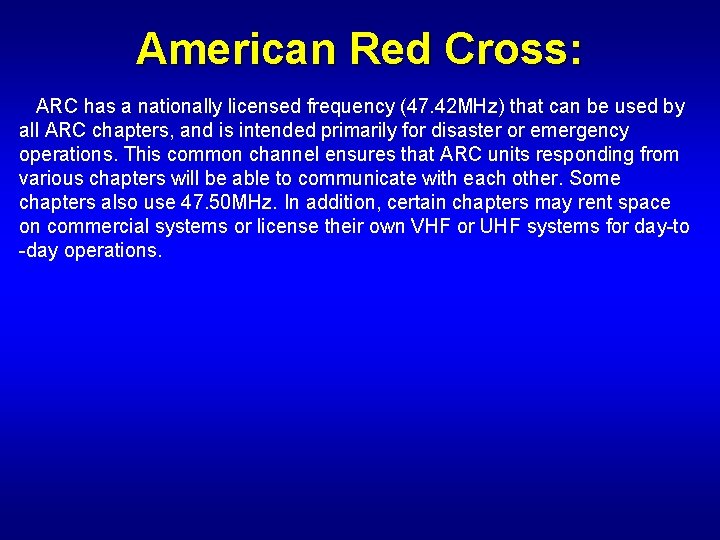 American Red Cross:

ARC has a nationally licensed frequency (47.42MHz) that can be used by all ARC chapters, and is intended primarily for disaster or emergency operations. This common channel ensures that ARC units responding from various chapters will be able to communicate with each other. Some chapters also use 47.50MHz. In addition, certain chapters may rent space on commercial systems or license their own VHF or UHF systems for day-to-day operations.